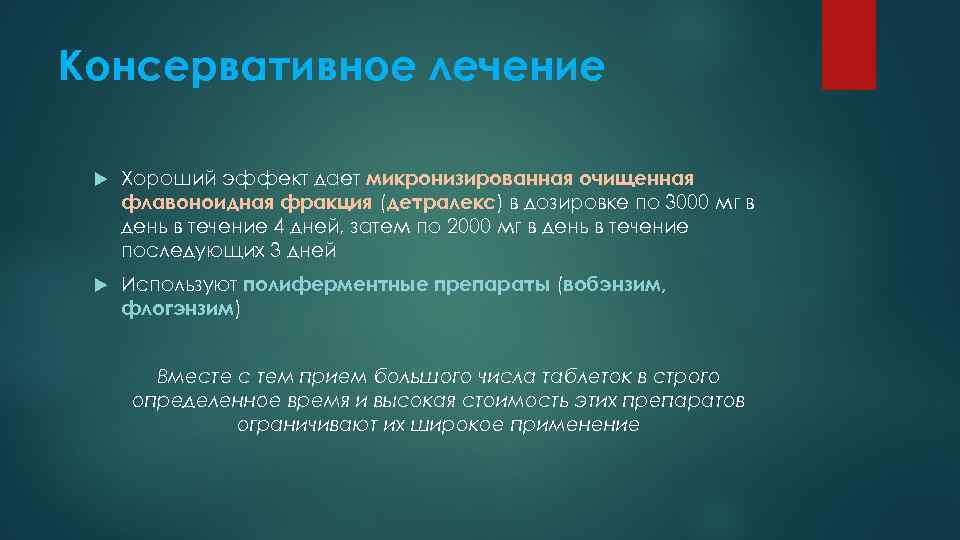 Консервативное лечение

Хороший эффект дает микронизированная очищенная флавоноидная фракция (детралекс) в дозировке по 3000 мг в день в течение 4 дней, затем по 2000 мг в день в течение последующих 3 дней

Используют полиферментные препараты (вобэнзим, флогэнзим)

Вместе с тем прием большого числа таблеток в строго определенное время и высокая стоимость этих препаратов ограничивают их широкое применение